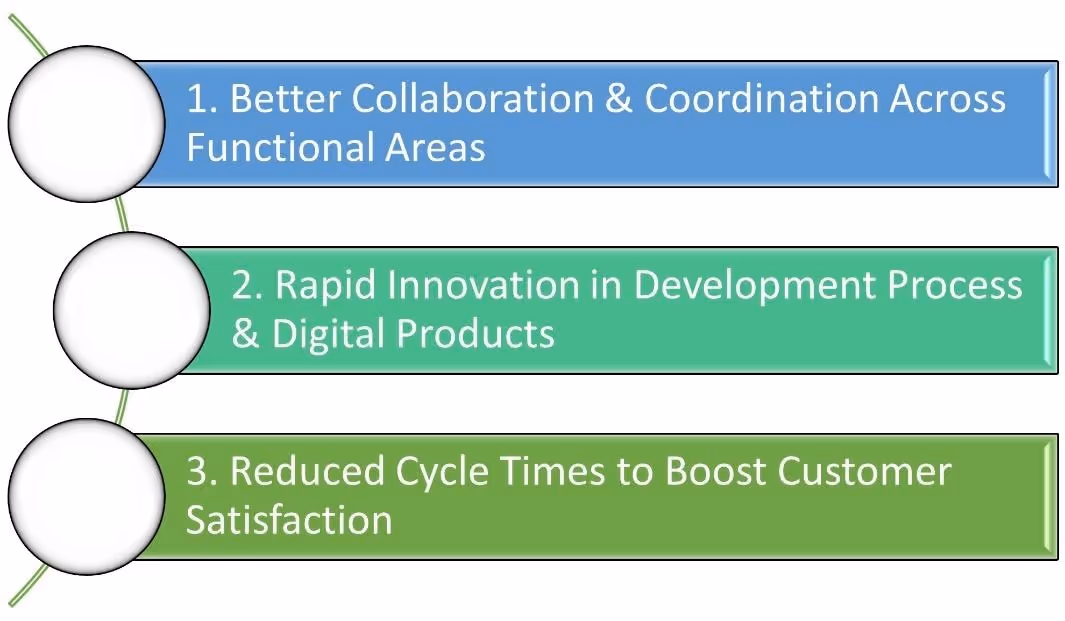 1. Better Collaboration & Coordination Across Functional Areas

2. Rapid Innovation in Development Process & Digital Products

3. Reduced Cycle Times to Boost Customer Satisfaction